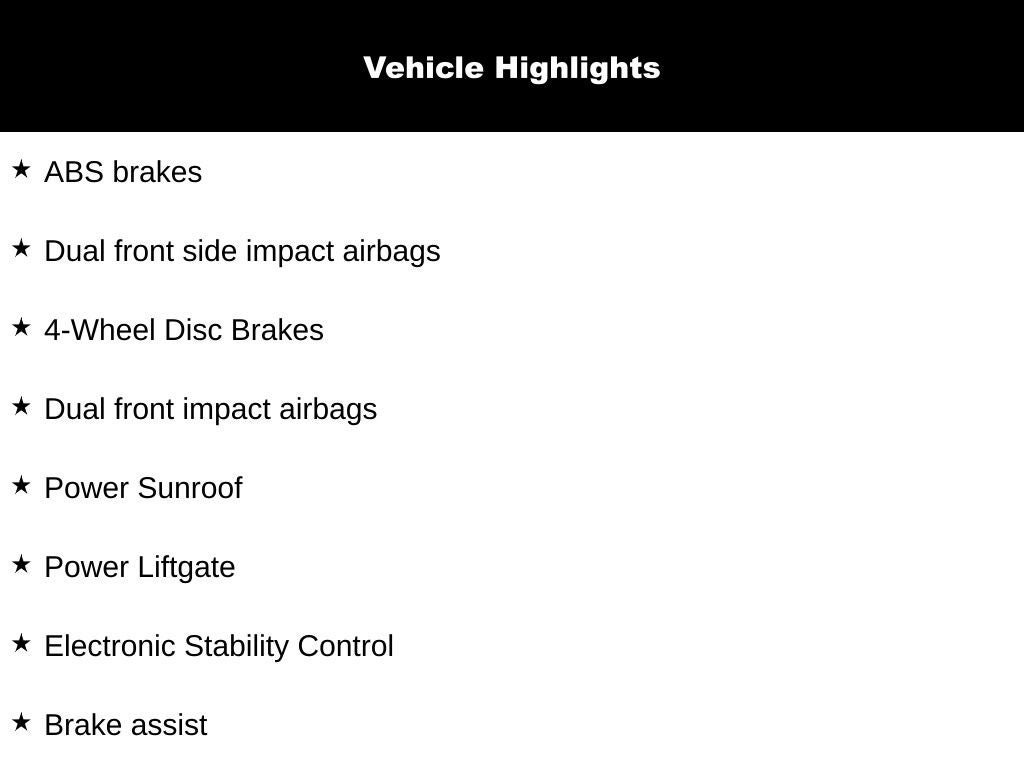 Vehicle Highlights

★ ABS brakes

★ Dual front side impact airbags

★ 4-Wheel Disc Brakes

★ Dual front impact airbags

★ Power Sunroof

★ Power Liftgate

★ Electronic Stability Control

★ Brake assist